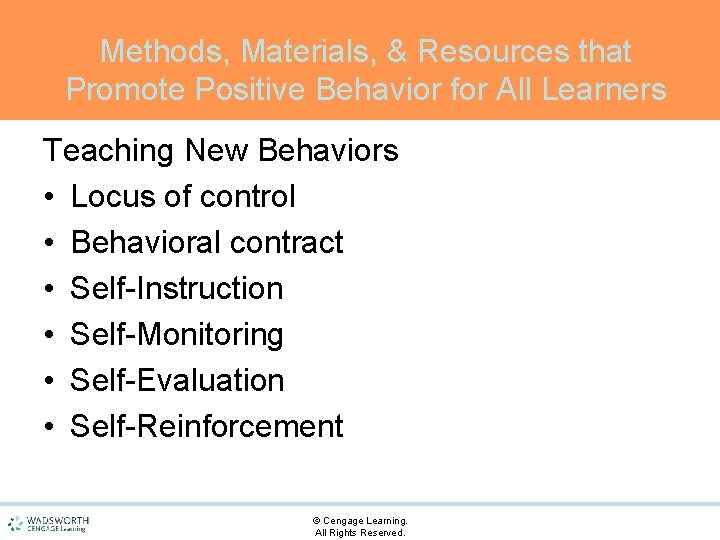 Methods, Materials, & Resources that Promote Positive Behavior for All Learners

Teaching New Behaviors

• Locus of control
• Behavioral contract
• Self-Instruction
• Self-Monitoring
• Self-Evaluation
• Self-Reinforcement

WADSWORTH CENGAGE Learning

© Cengage Learning. All Rights Reserved.